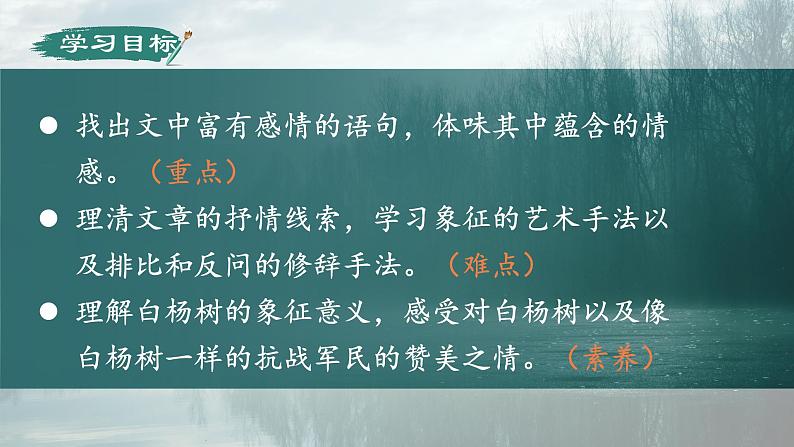 学习目标

● 找出文中富有感情的语句，体味其中蕴含的情感。（重点）

● 理清文章的抒情线索，学习象征的艺术手法以及排比和反问的修辞手法。（难点）

● 理解白杨树的象征意义，感受对白杨树以及像白杨树一样的抗战军民的赞美之情。（素养）